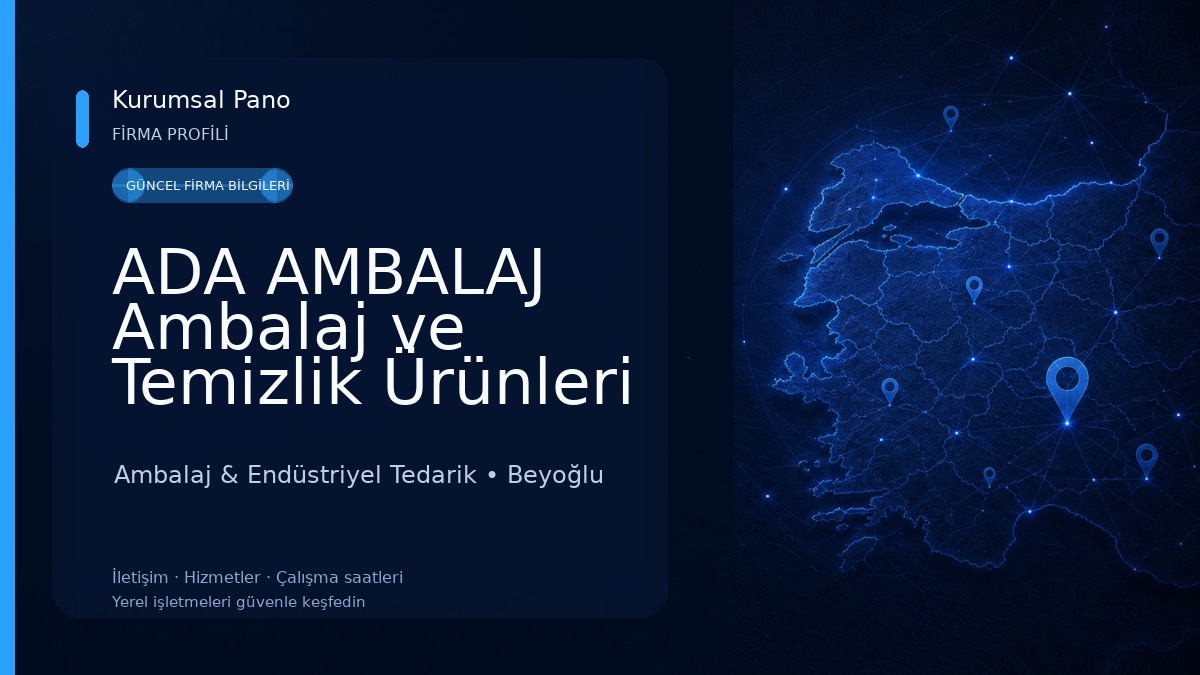 Kurumsal Pano
FİRMA PROFİLİ

GÜNCEL FİRMA BİLGİLERİ

ADA AMBALAJ Ambalaj ve Temizlik Ürünleri

Ambalaj & Endüstriyel Tedarik • Beyoğlu

İletişim · Hizmetler · Çalışma saatleri
Yerel işletmeleri güvenle keşfedin